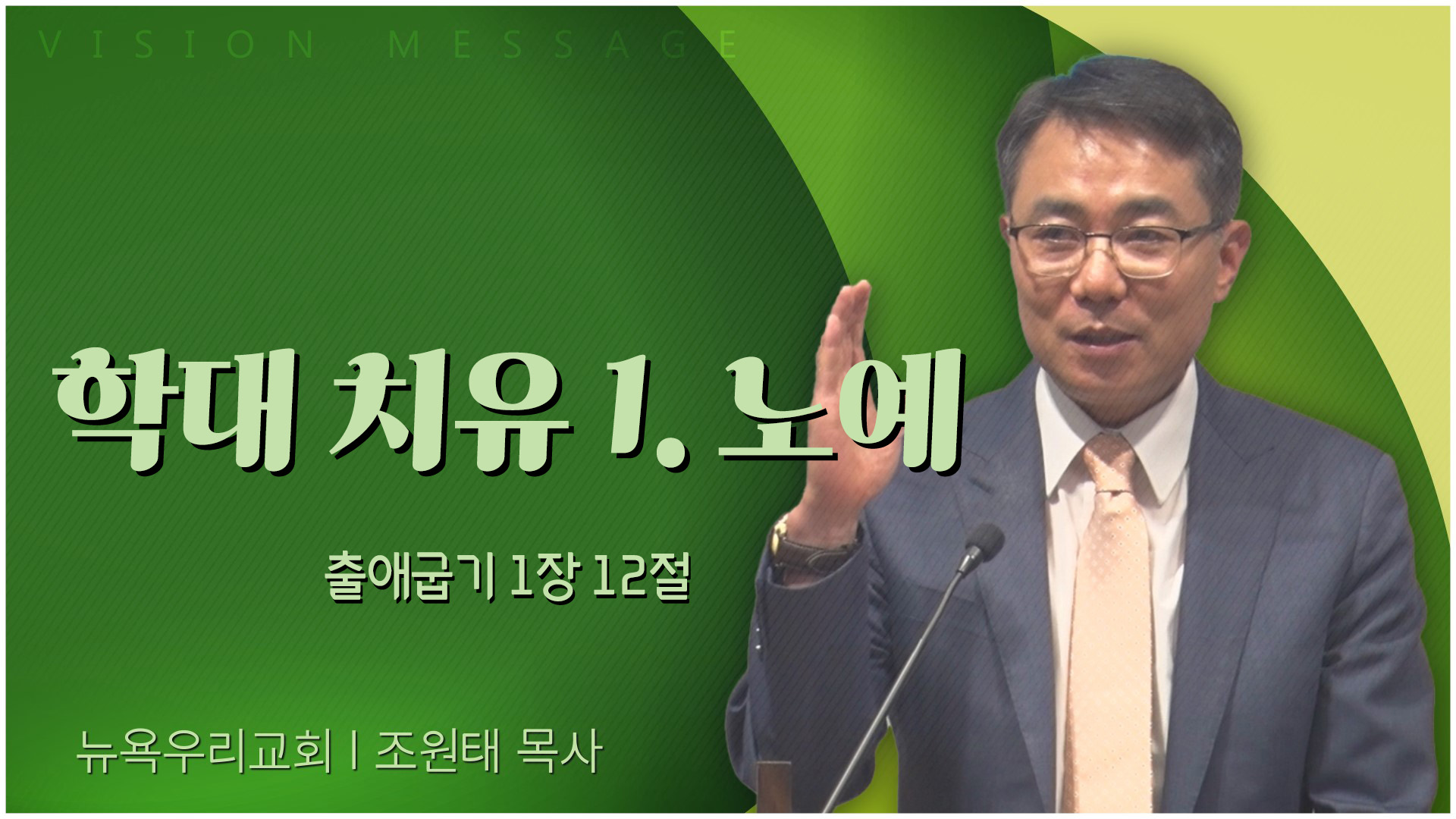 VISION MESSAGE

학대 치유 1. 노예

출애굽기 1장 12절

뉴욕우리교회 | 조원태 목사